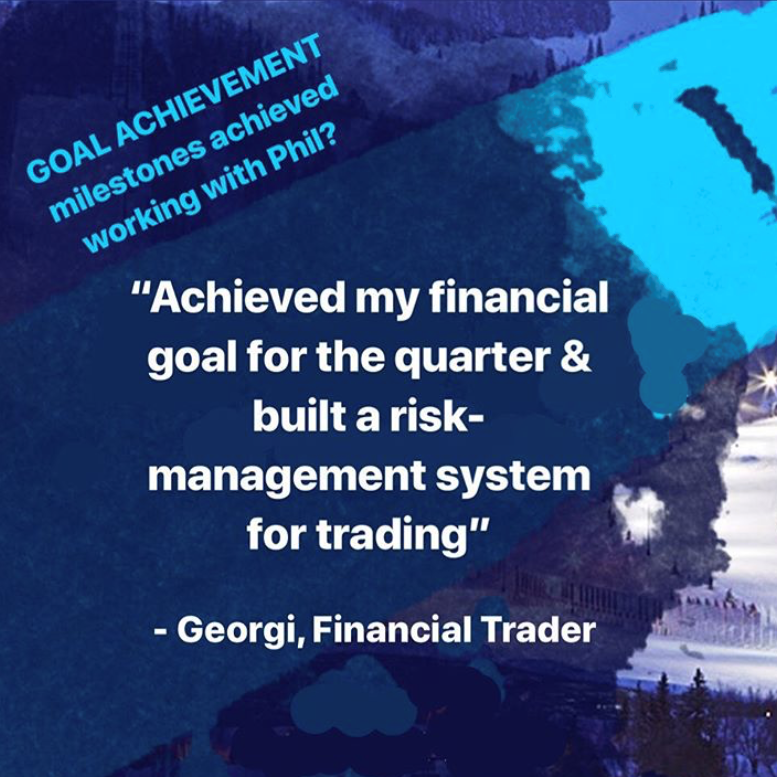 GOAL ACHIEVEMENT
milestones achieved
working with Phil?

"Achieved my financial goal for the quarter & built a risk-management system for trading"

- Georgi, Financial Trader